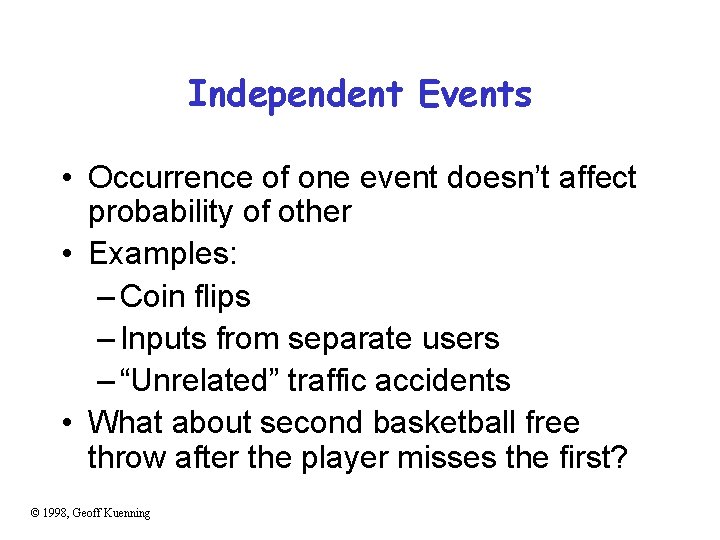 Independent Events

• Occurrence of one event doesn't affect probability of other
• Examples:
– Coin flips
– Inputs from separate users
– "Unrelated" traffic accidents
• What about second basketball free throw after the player misses the first?

© 1998, Geoff Kuenning